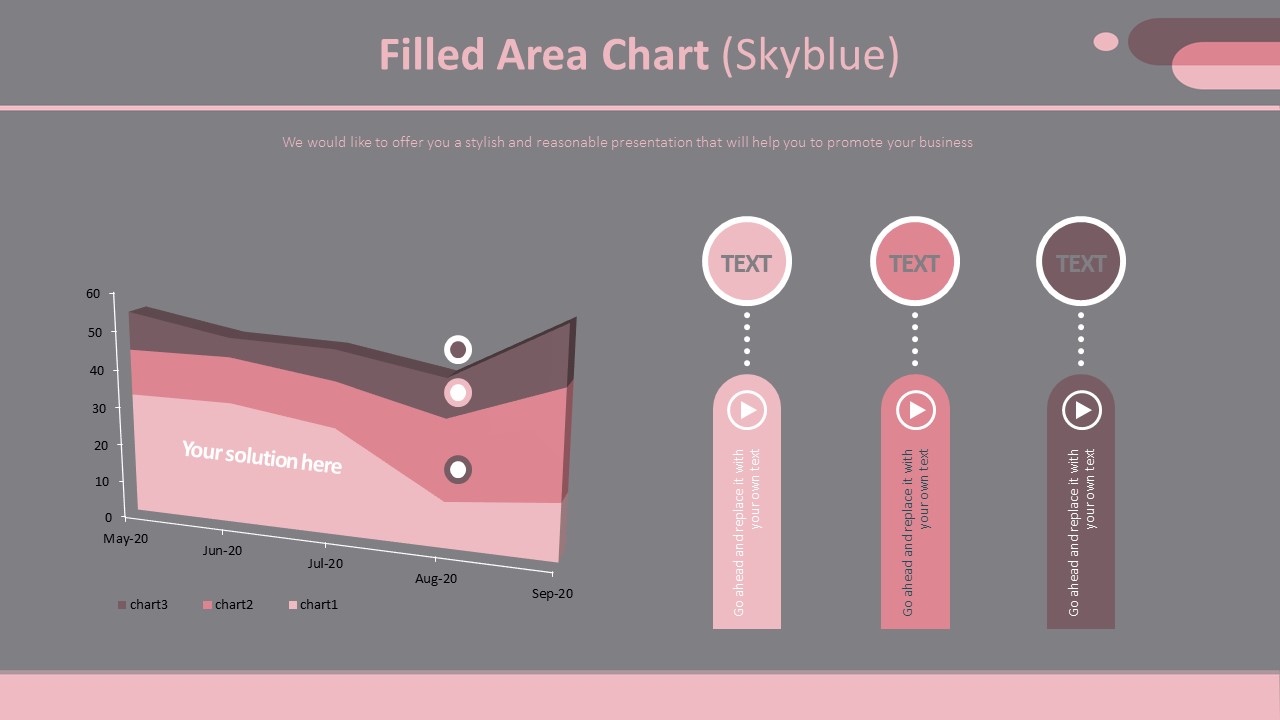 Filled Area Chart (Skyblue)

We would like to offer you a stylish and reasonable presentation that will help you to promote your business

60
50
40
30
20
10
0

Your solution here

May-20
Jun-20
Jul-20
Aug-20
Sep-20

chart3
chart2
chart1

TEXT

Go ahead and replace it with your own text

TEXT

Go ahead and replace it with your own text

TEXT

Go ahead and replace it with your own text